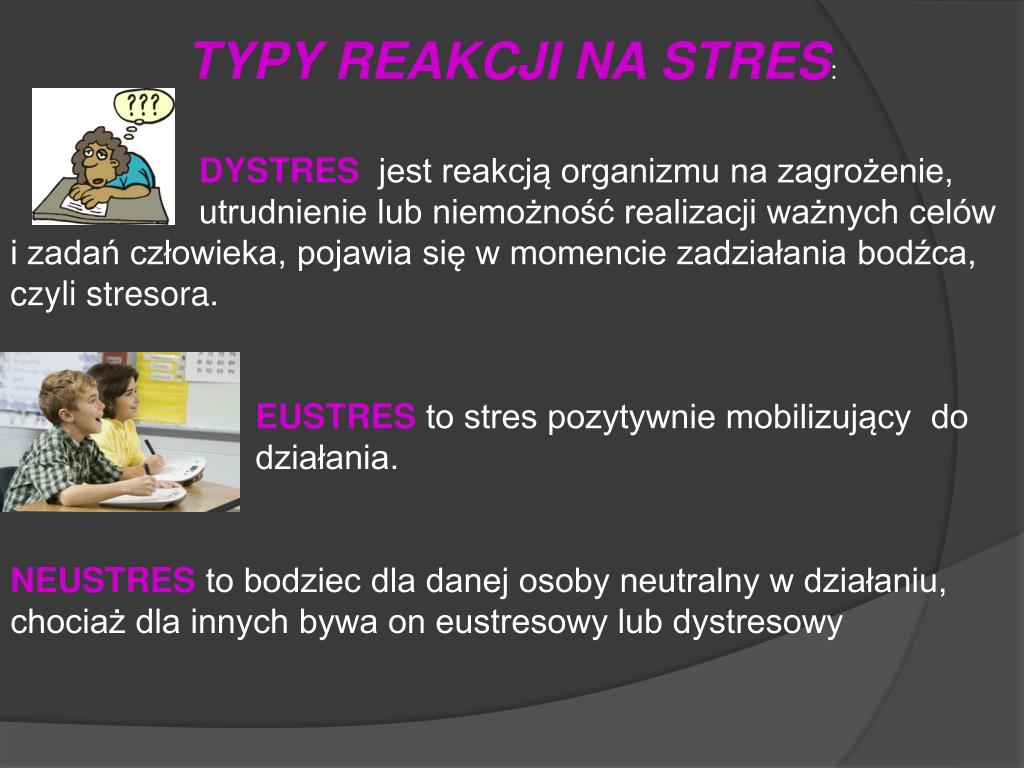 TYPY REAKCJI NA STRES:

???

DYSTRES jest reakcją organizmu na zagrożenie, utrudnienie lub niemożność realizacji ważnych celów i zadań człowieka, pojawia się w momencie zadziałania bodźca, czyli stresora.

EUSTRES to stres pozytywnie mobilizujący do działania.

NEUSTRES to bodziec dla danej osoby neutralny w działaniu, chociaż dla innych bywa on eustresowy lub dystresowy